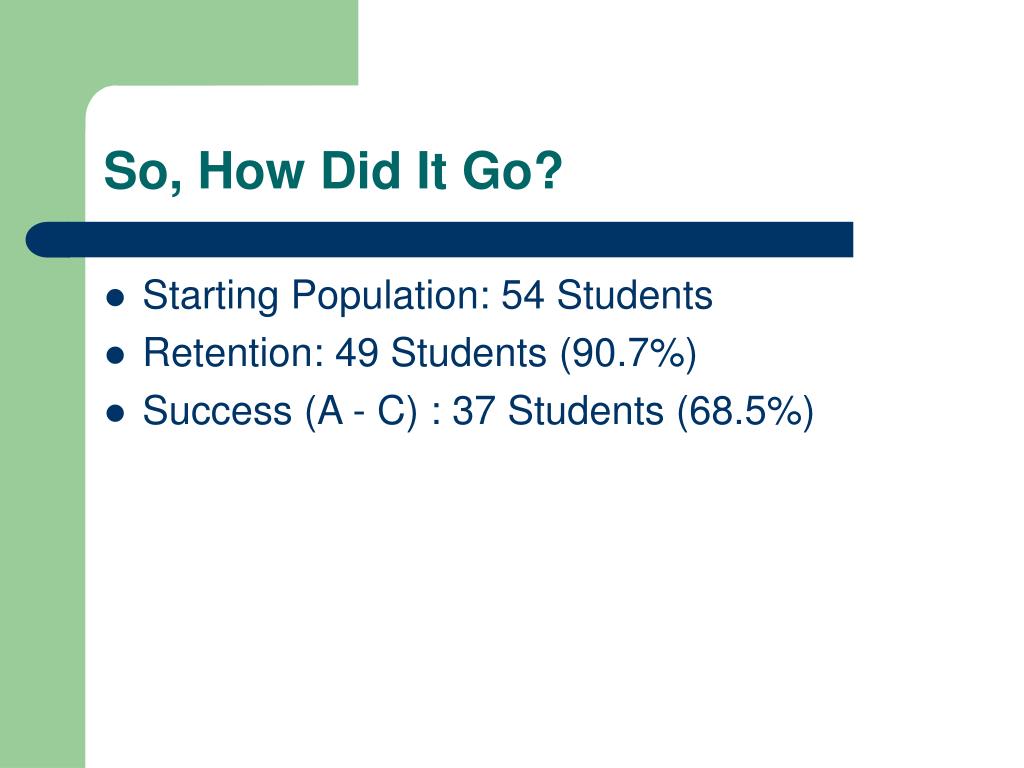 So, How Did It Go?

- Starting Population: 54 Students
- Retention: 49 Students (90.7%)
- Success (A - C) : 37 Students (68.5%)